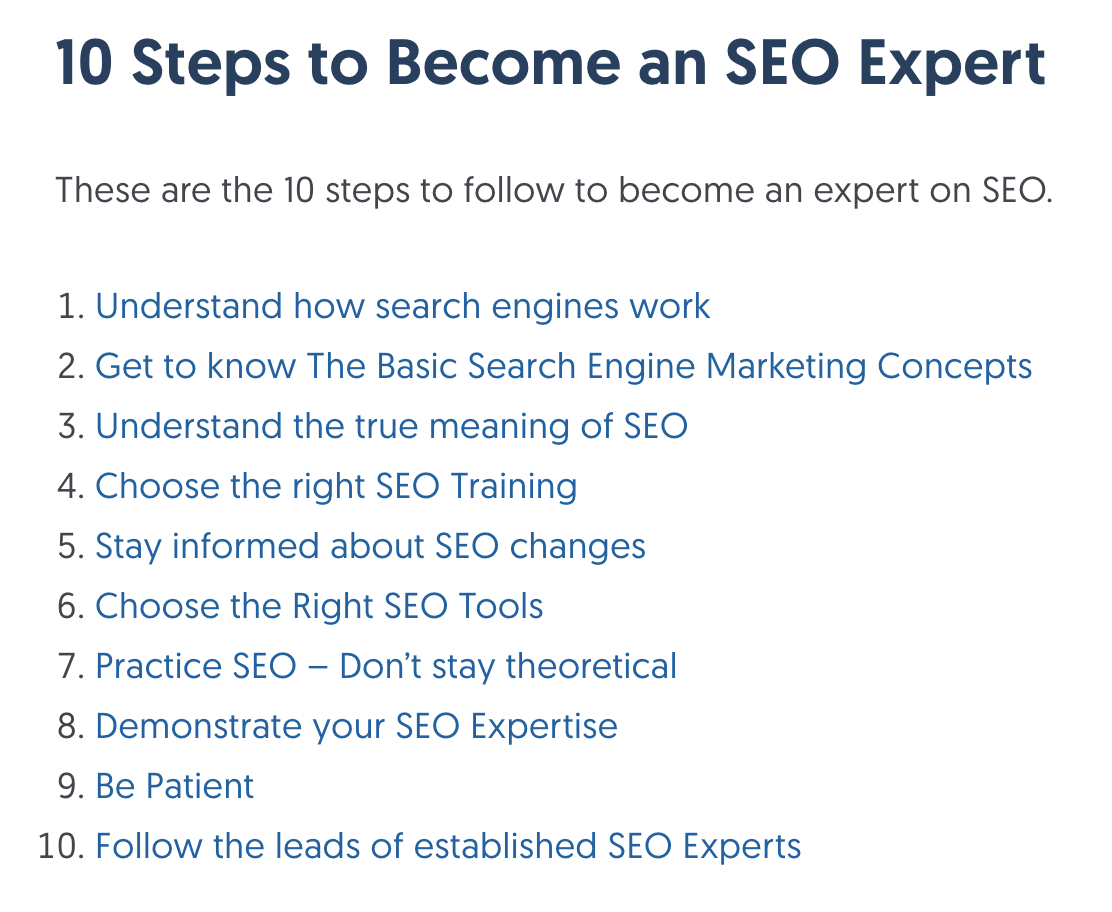 10 Steps to Become an SEO Expert

These are the 10 steps to follow to become an expert on SEO.

1. Understand how search engines work
2. Get to know The Basic Search Engine Marketing Concepts
3. Understand the true meaning of SEO
4. Choose the right SEO Training
5. Stay informed about SEO changes
6. Choose the Right SEO Tools
7. Practice SEO – Don't stay theoretical
8. Demonstrate your SEO Expertise
9. Be Patient
10. Follow the leads of established SEO Experts